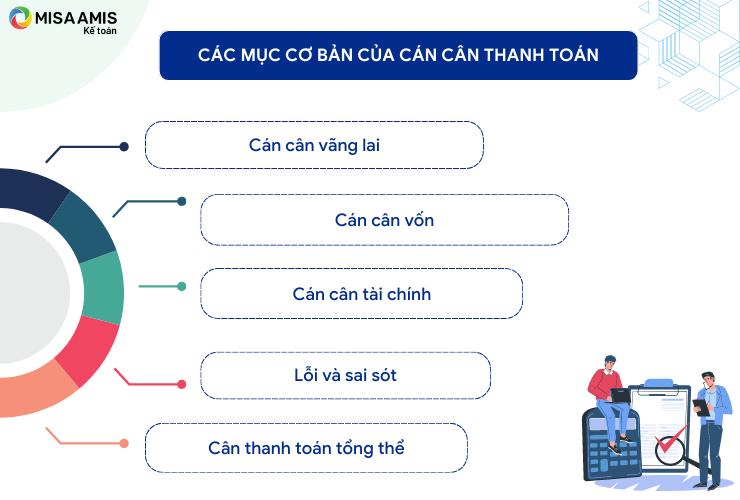 MISA AMIS
Kế toán

CÁC MỤC CƠ BẢN CỦA CÁN CÂN THANH TOÁN

Cán cân vãng lai

Cán cân vốn

Cán cân tài chính

Lỗi và sai sót

Cân thanh toán tổng thể